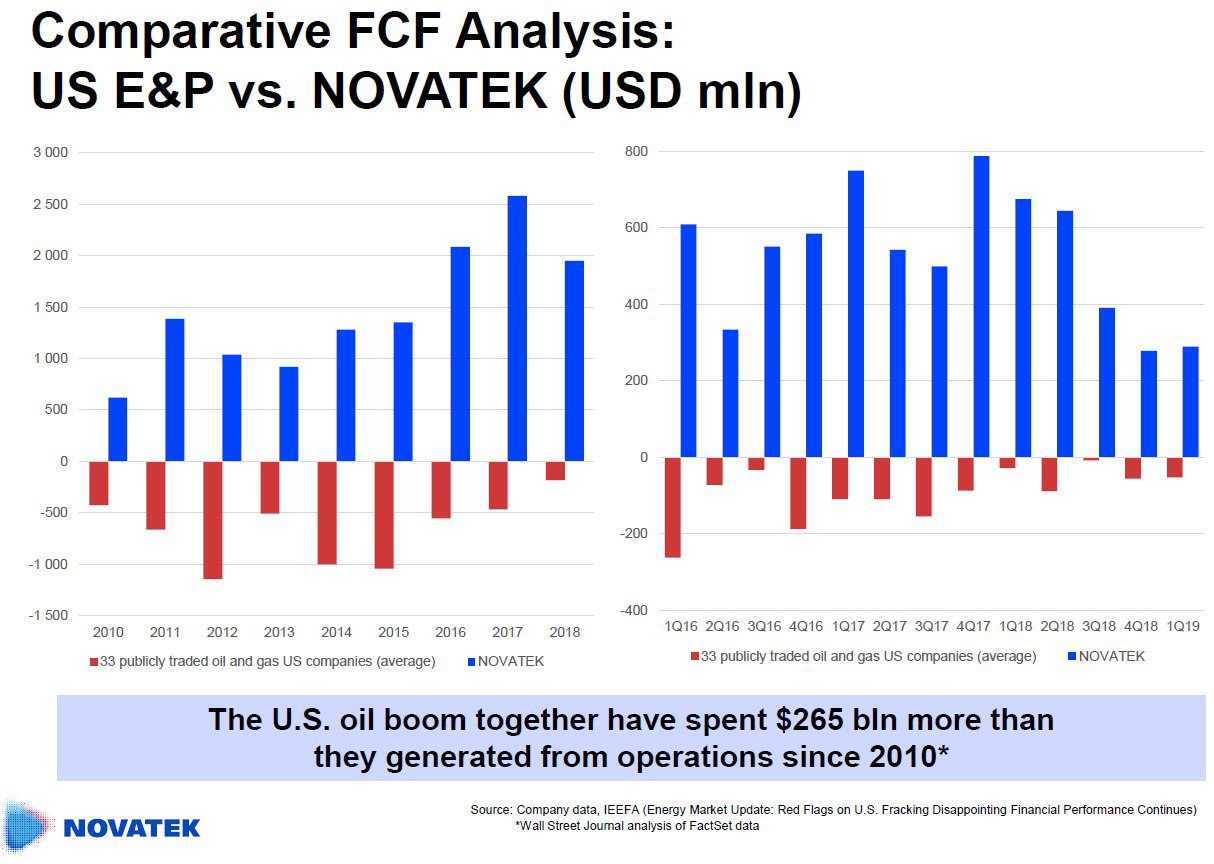 Comparative FCF Analysis:
US E&P vs. NOVATEK (USD mln)

3 000
2 500
2 000
1 500
1 000
500
0
-500
-1 000
-1 500

2010 2011 2012 2013 2014 2015 2016 2017 2018

33 publicly traded oil and gas US companies (average) NOVATEK

800
600
400
200
0
-200
-400

1Q16 2Q16 3Q16 4Q16 1Q17 2Q17 3Q17 4Q17 1Q18 2Q18 3Q18 4Q18 1Q19

33 publicly traded oil and gas US companies (average) NOVATEK

The U.S. oil boom together have spent $265 bln more than they generated from operations since 2010*

NOVATEK

Source: Company data, IEEFA (Energy Market Update: Red Flags on U.S. Fracking Disappointing Financial Performance Continues)
*Wall Street Journal analysis of FactSet data